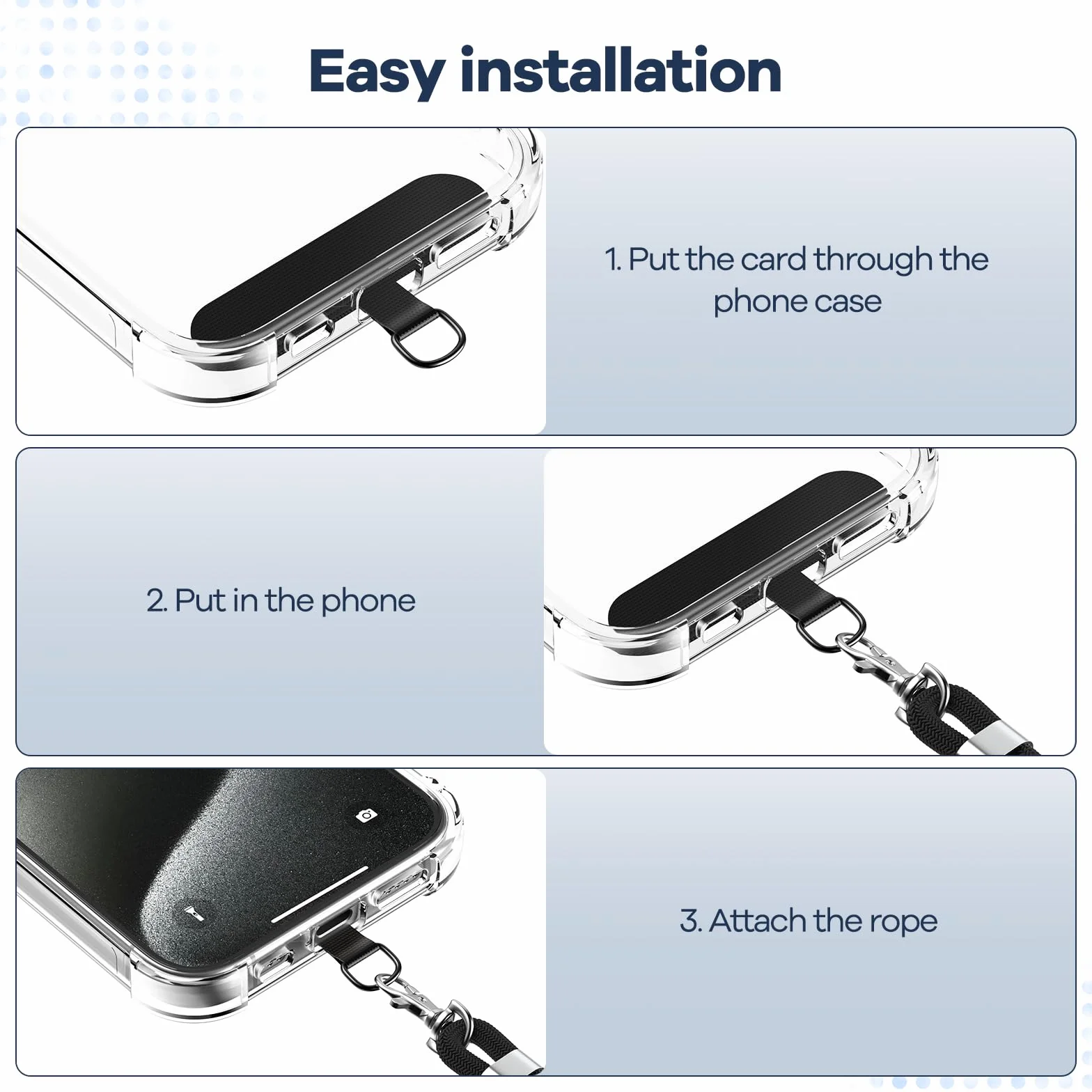 Easy installation

1. Put the card through the phone case

2. Put in the phone

3. Attach the rope